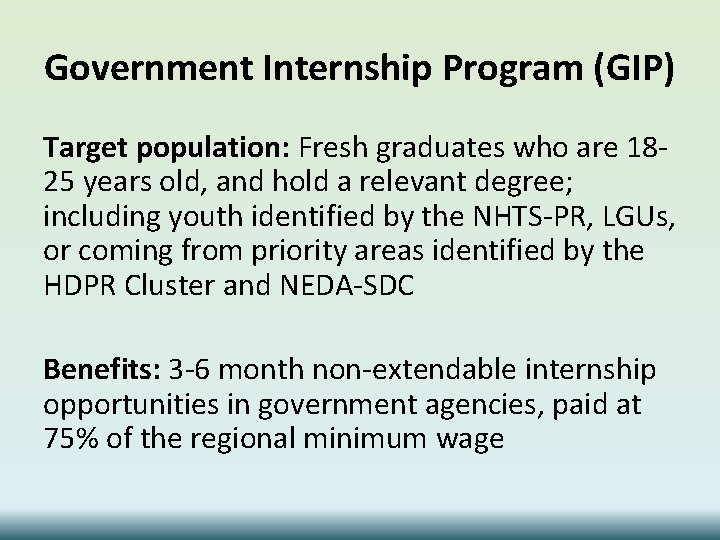 Government Internship Program (GIP)

Target population: Fresh graduates who are 18-25 years old, and hold a relevant degree; including youth identified by the NHTS-PR, LGUs, or coming from priority areas identified by the HDPR Cluster and NEDA-SDC

Benefits: 3-6 month non-extendable internship opportunities in government agencies, paid at 75% of the regional minimum wage